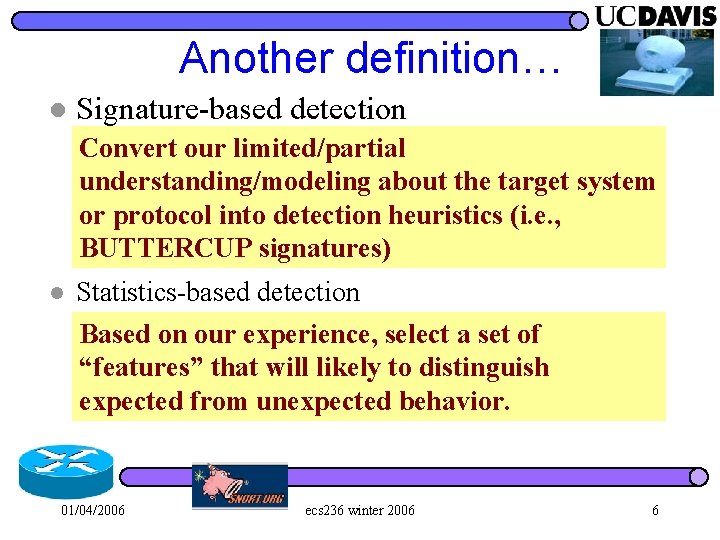 UCDAVIS

Another definition…

Signature-based detection

Convert our limited/partial understanding/modeling about the target system or protocol into detection heuristics (i.e., BUTTERCUP signatures)

Statistics-based detection

Based on our experience, select a set of “features” that will likely to distinguish expected from unexpected behavior.

SNORT.ORG

01/04/2006

ecs236 winter 2006

6